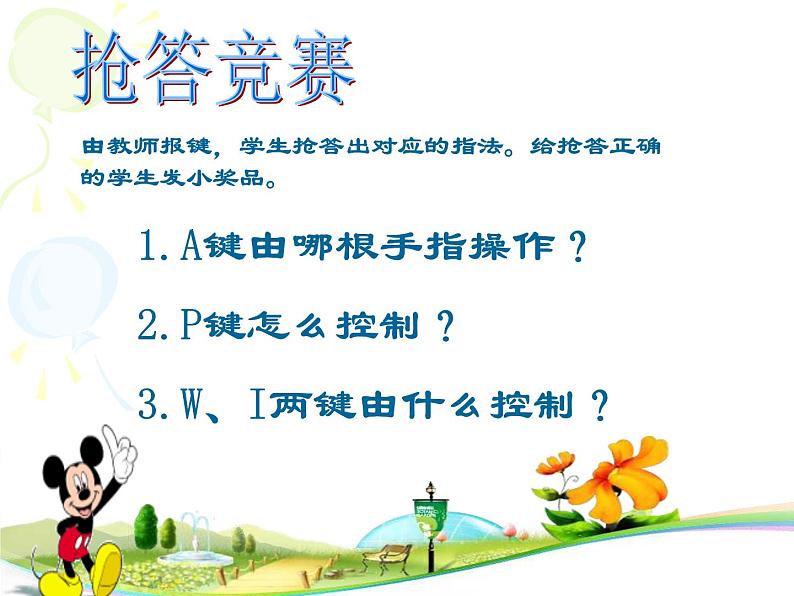 抢答竞赛

由教师报键，学生抢答出对应的指法。给抢答正确的学生发小奖品。

1. A键由哪根手指操作？

2. P键怎么控制？

3. W、I两键由什么控制？